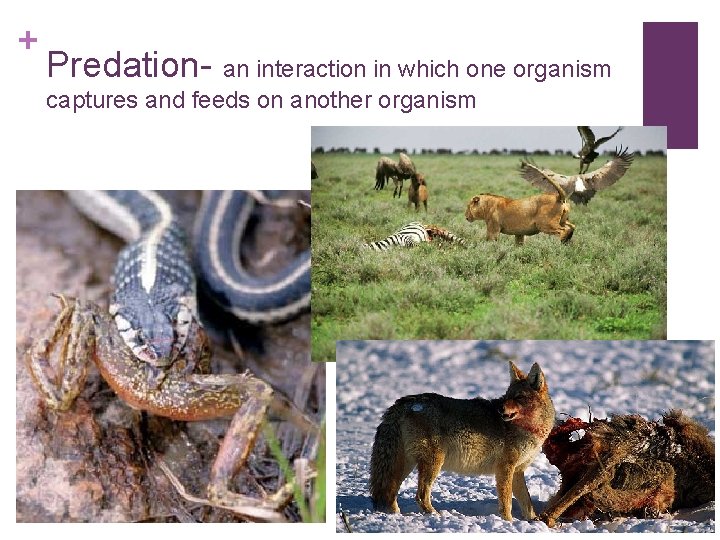 +

Predation- an interaction in which one organism captures and feeds on another organism